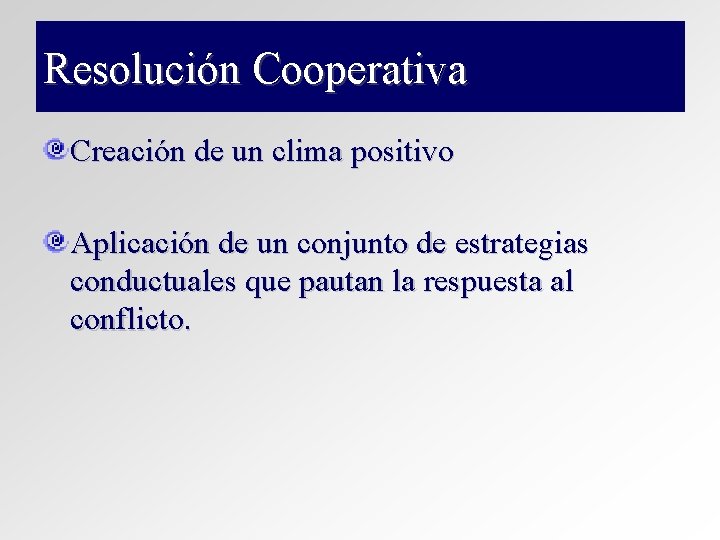 Resolución Cooperativa

Creación de un clima positivo

Aplicación de un conjunto de estrategias conductuales que pautan la respuesta al conflicto.